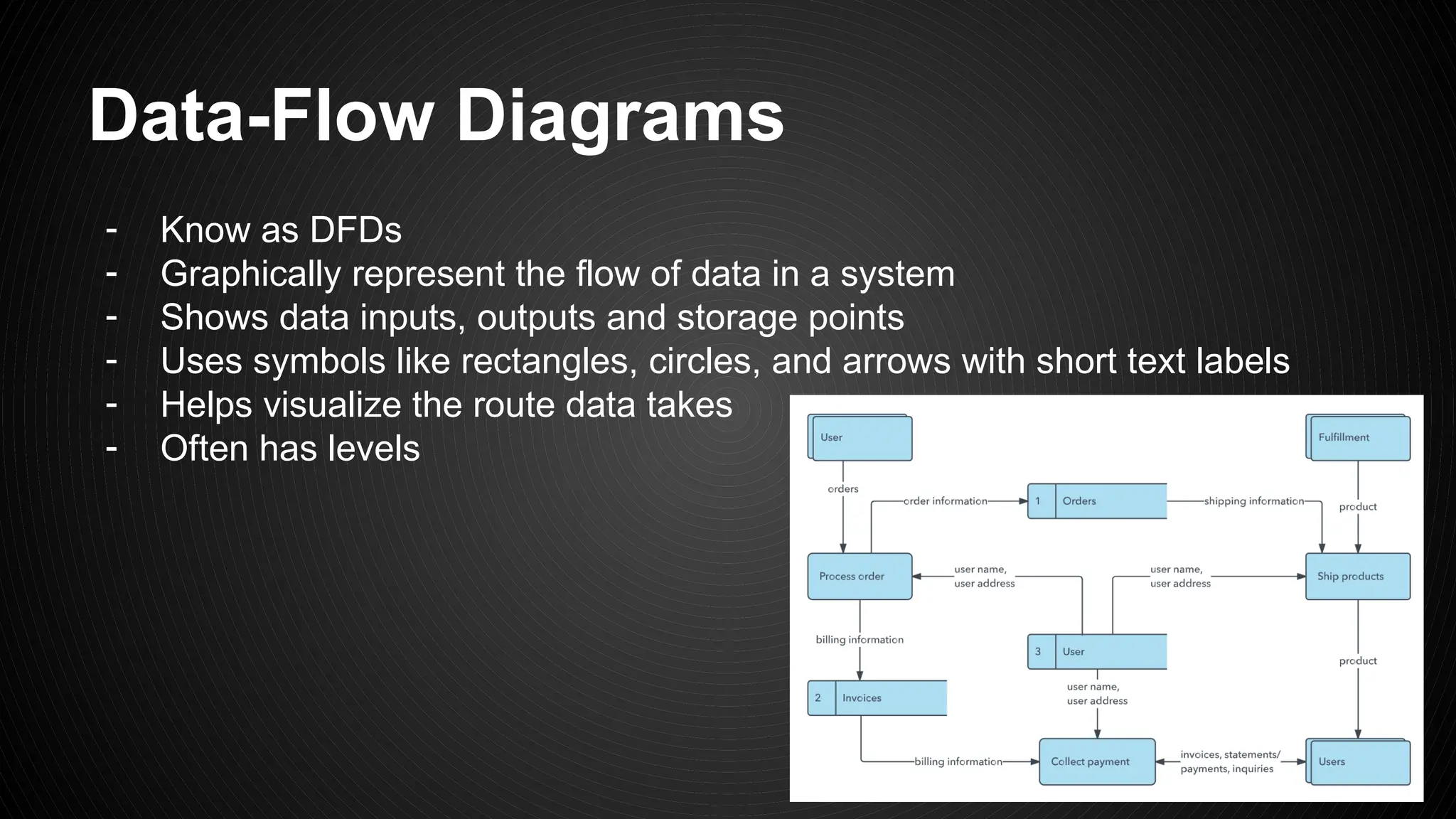 Data-Flow Diagrams

- Know as DFDs
- Graphically represent the flow of data in a system
- Shows data inputs, outputs and storage points
- Uses symbols like rectangles, circles, and arrows with short text labels
- Helps visualize the route data takes
- Often has levels

User

Fulfillment

orders

order information

1 Orders

shipping information

product

Process order

user name, user address

user name, user address

Ship products

billing information

3 User

product

2 Invoices

user name, user address

billing information

Collect payment

invoices, statements/ payments, inquiries

Users